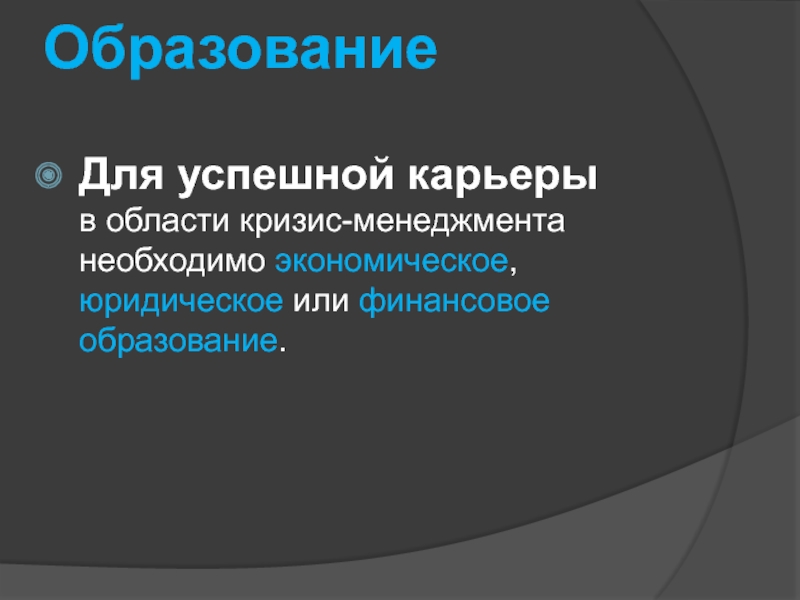 Образование

Для успешной карьеры в области кризис-менеджмента необходимо экономическое, юридическое или финансовое образование.